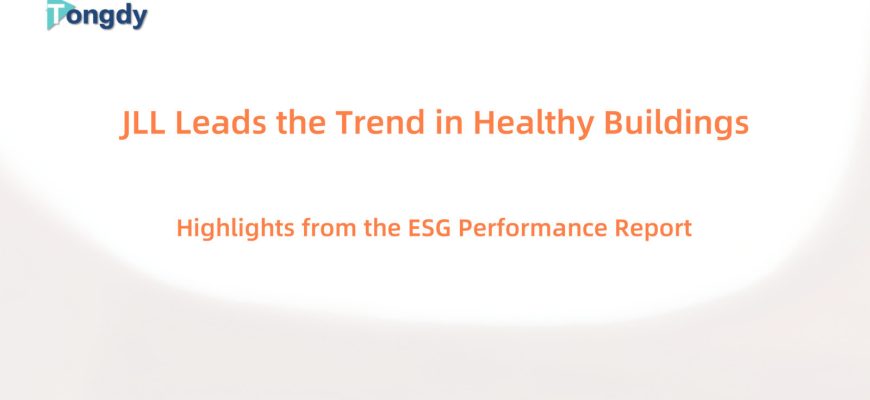 Tongdy

JLL Leads the Trend in Healthy Buildings

Highlights from the ESG Performance Report